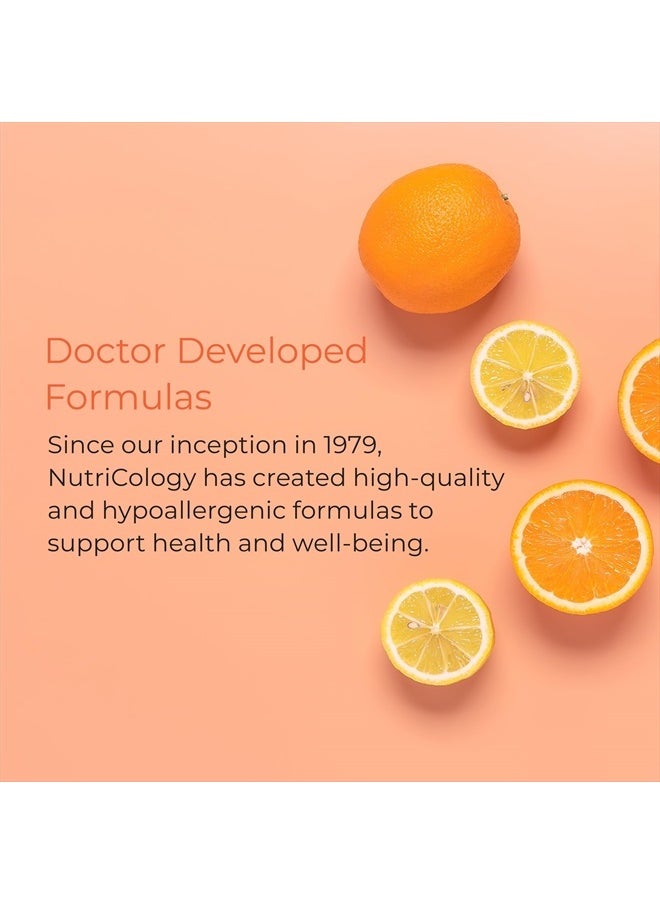 Doctor Developed Formulas

Since our inception in 1979, NutriCology has created high-quality and hypoallergenic formulas to support health and well-being.